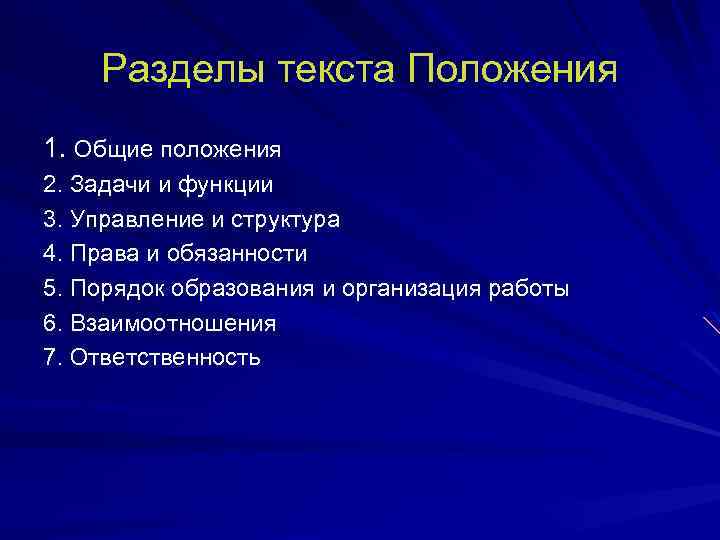 Разделы текста Положения

1. Общие положения
2. Задачи и функции
3. Управление и структура
4. Права и обязанности
5. Порядок образования и организация работы
6. Взаимоотношения
7. Ответственность